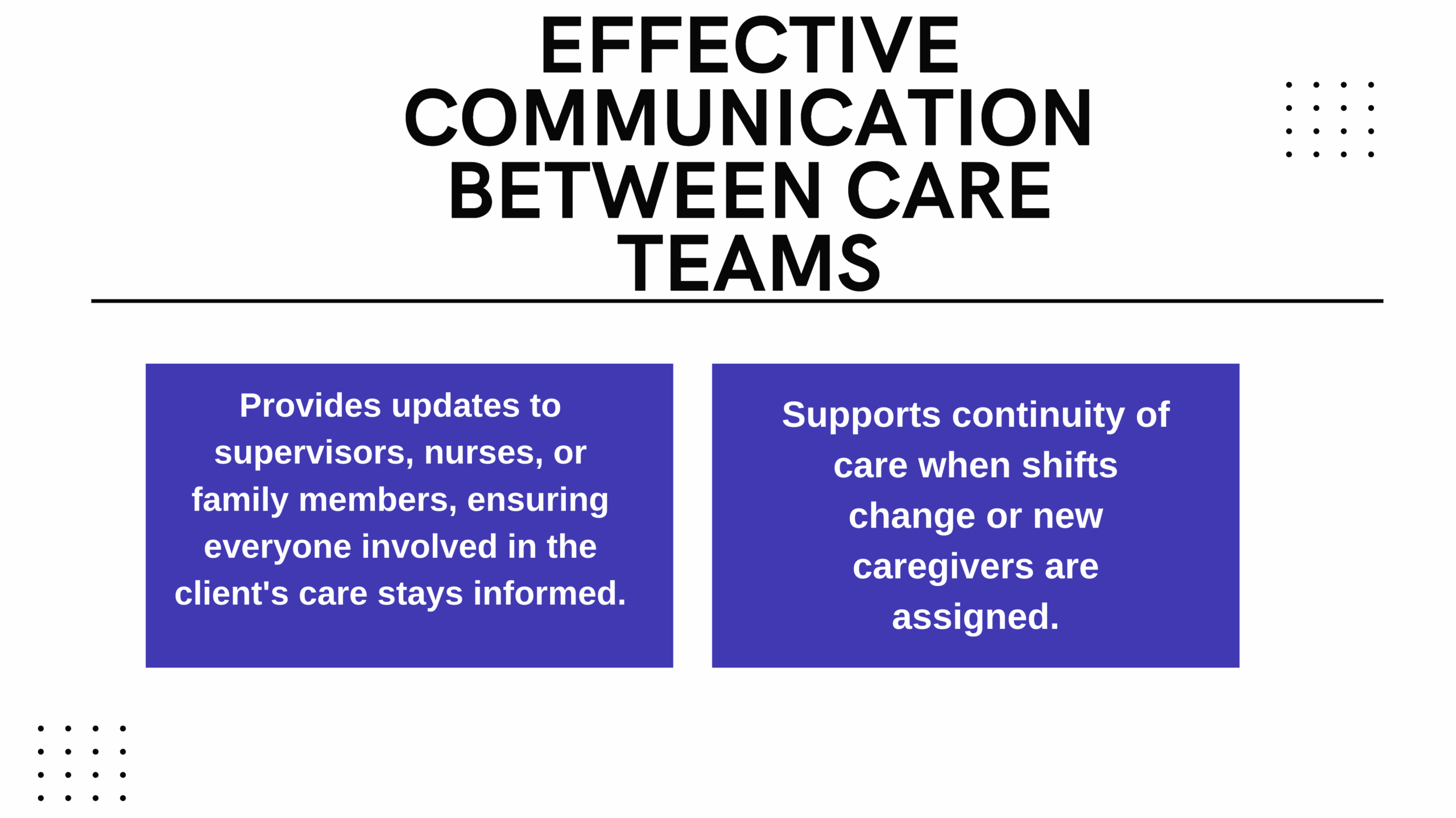 EFFECTIVE COMMUNICATION BETWEEN CARE TEAMS

Provides updates to supervisors, nurses, or family members, ensuring everyone involved in the client's care stays informed.

Supports continuity of care when shifts change or new caregivers are assigned.